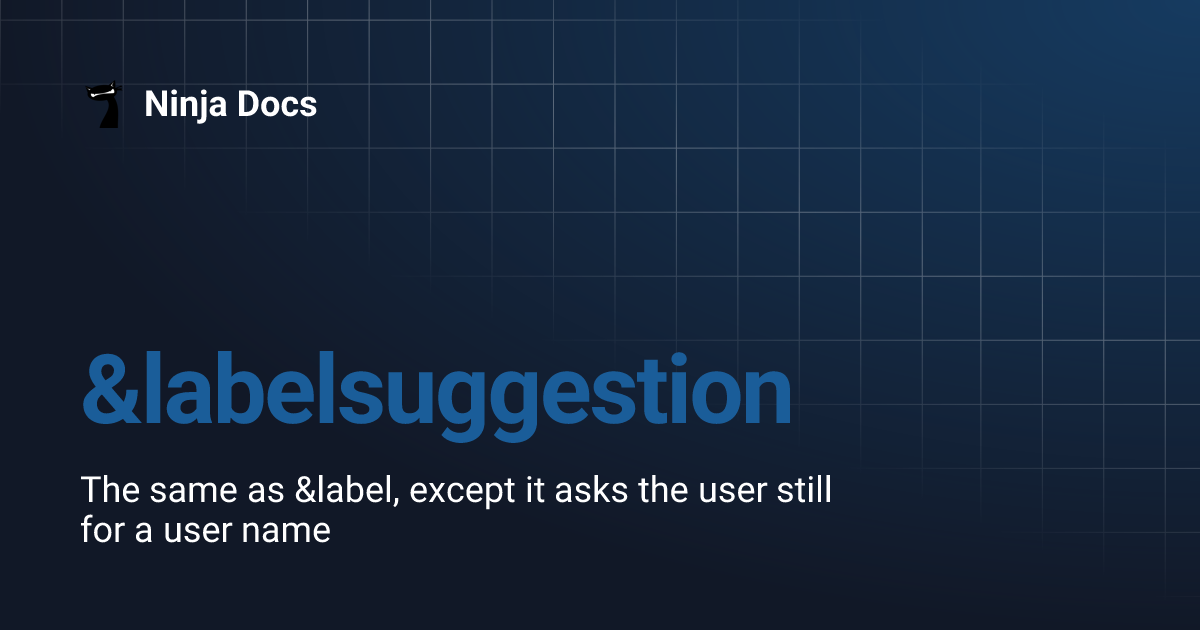 Ninja Docs

&labelsuggestion

The same as &label, except it asks the user still for a user name